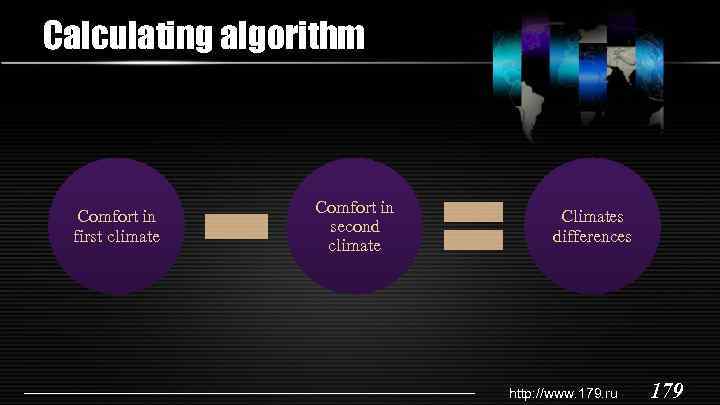 Calculating algorithm

Comfort in first climate

Comfort in second climate

Climates differences

http://www.179.ru 179